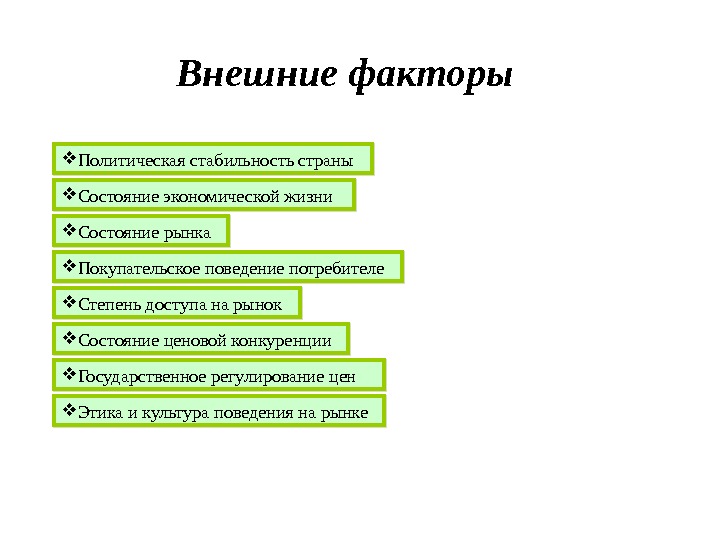 Внешние факторы

❖Политическая стабильность страны

❖Состояние экономической жизни

❖Состояние рынка

❖Покупательское поведение потребителе

❖Степень доступа на рынок

❖Состояние ценовой конкуренции

❖Государственное регулирование цен

❖Этика и культура поведения на рынке